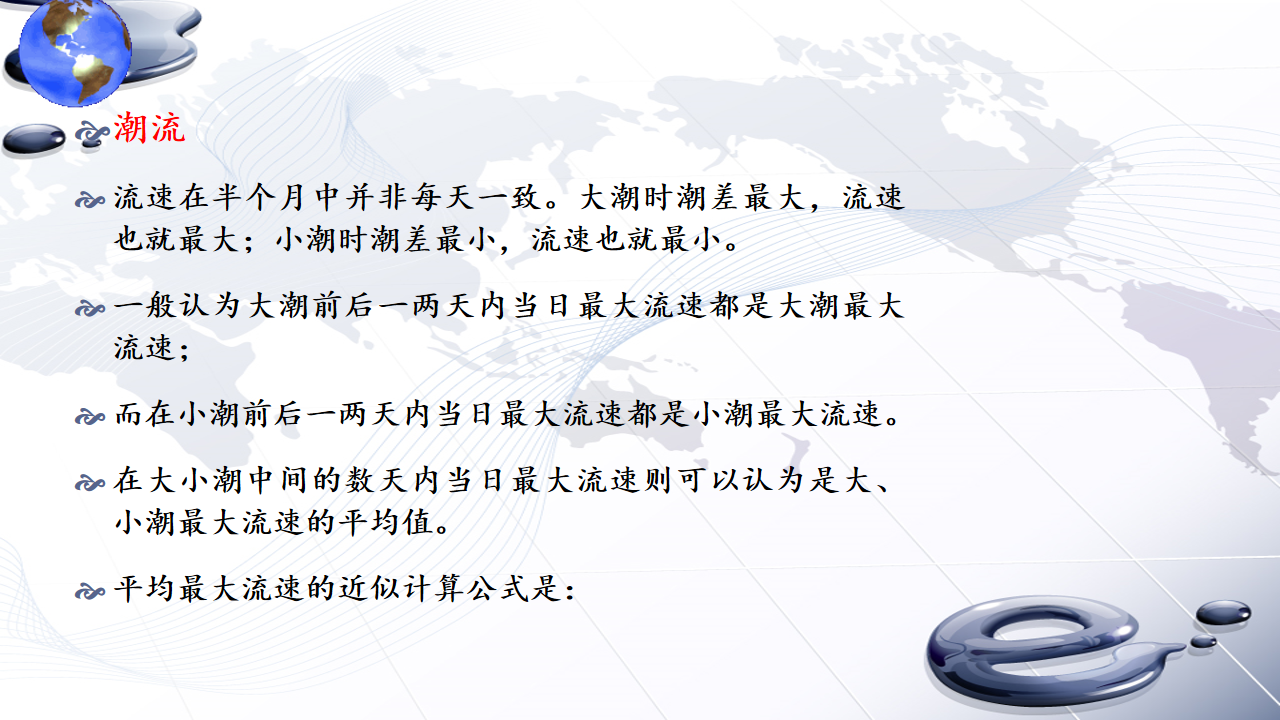 潮流

流速在半个月中并非每天一致。大潮时潮差最大，流速也就最大；小潮时潮差最小，流速也就最小。

一般认为大潮前后一两天内当日最大流速都是大潮最大流速；

而在小潮前后一两天内当日最大流速都是小潮最大流速。

在大小潮中间的数天内当日最大流速则可以认为是大、小潮最大流速的平均值。

平均最大流速的近似计算公式是：